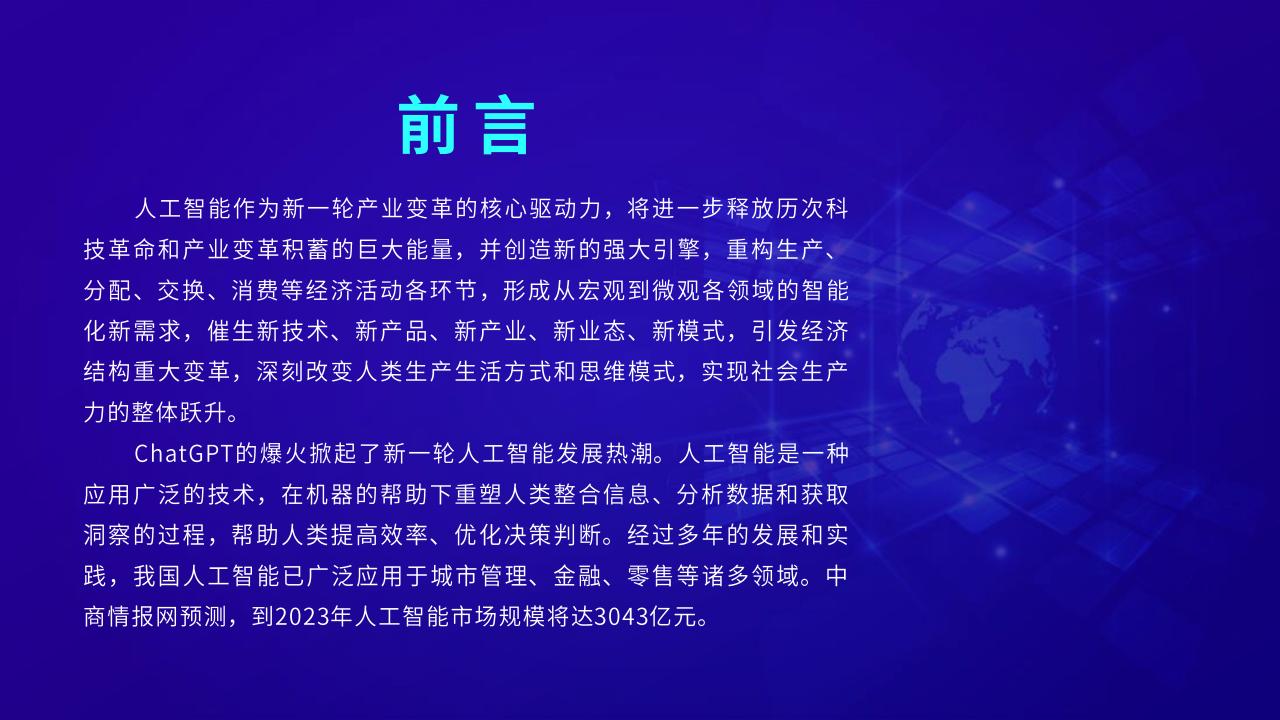 前言

人工智能作为新一轮产业变革的核心驱动力，将进一步释放历次科技革命和产业变革积蓄的巨大能量，并创造新的强大引擎，重构生产、分配、交换、消费等经济活动各环节，形成从宏观到微观各领域的智能化新需求，催生新技术、新产品、新产业、新业态、新模式，引发经济结构重大变革，深刻改变人类生产生活方式和思维模式，实现社会生产力的整体跃升。

ChatGPT的爆火掀起了新一轮人工智能发展热潮。人工智能是一种应用广泛的技术，在机器的帮助下重塑人类整合信息、分析数据和获取洞察的过程，帮助人类提高效率、优化决策判断。经过多年的发展和实践，我国人工智能已广泛应用于城市管理、金融、零售等诸多领域。中商情报网预测，到2023年人工智能市场规模将达3043亿元。